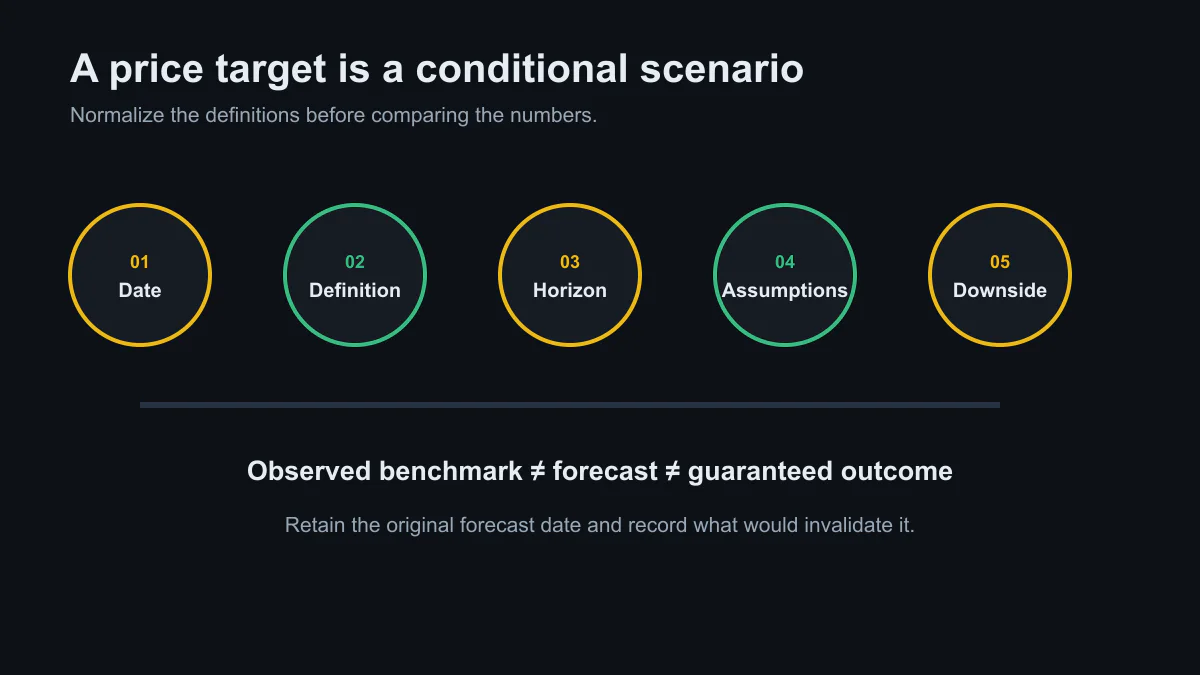 A price target is a conditional scenario

Normalize the definitions before comparing the numbers.

01
Date

02
Definition

03
Horizon

04
Assumptions

05
Downside

Observed benchmark ≠ forecast ≠ guaranteed outcome

Retain the original forecast date and record what would invalidate it.